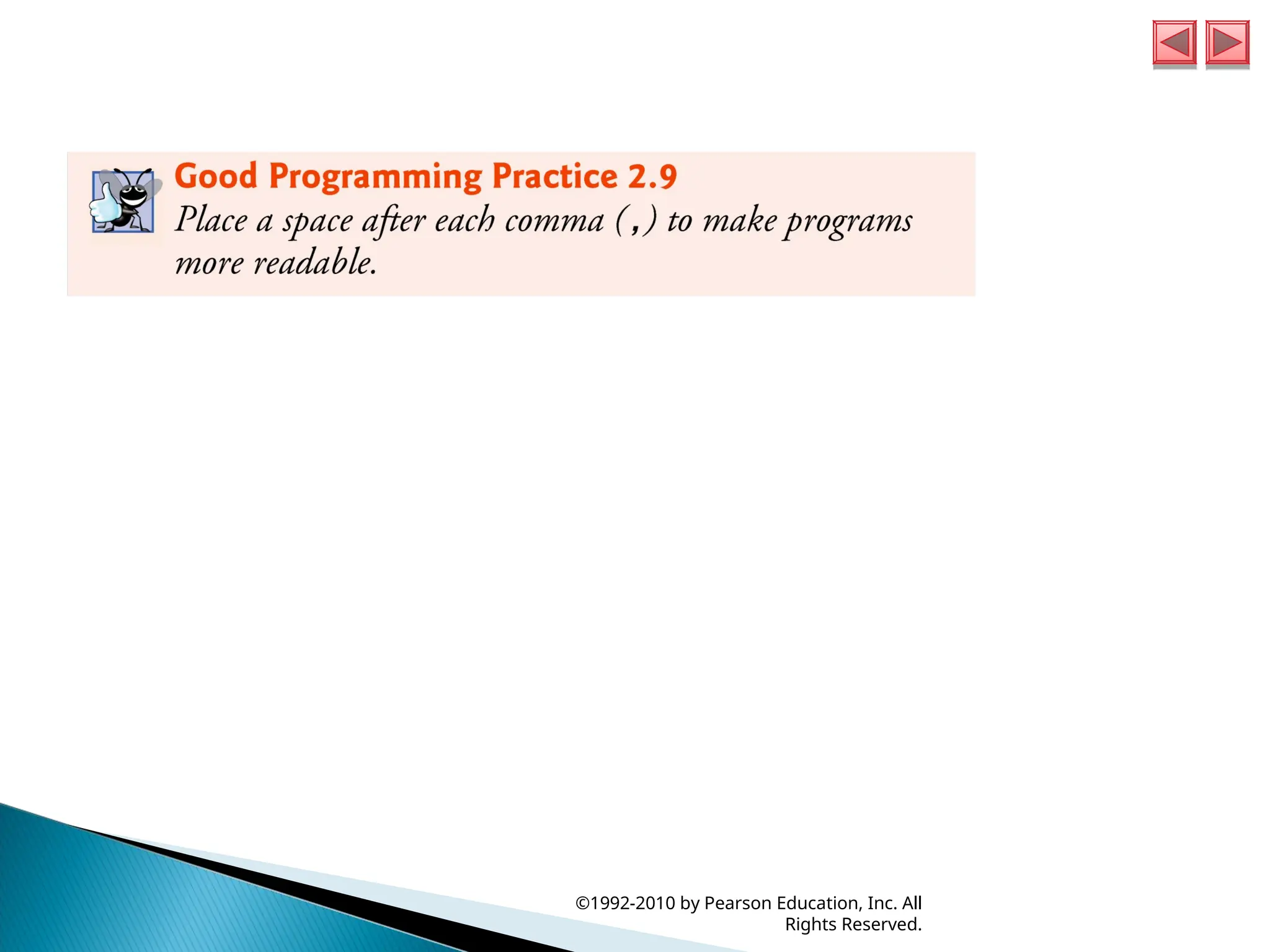 Good Programming Practice 2.9
Place a space after each comma (,) to make programs more readable.

©1992-2010 by Pearson Education, Inc. All Rights Reserved.